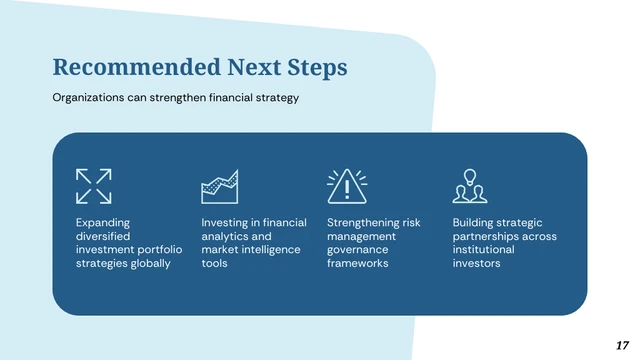 Recommended Next Steps

Organizations can strengthen financial strategy

Expanding diversified investment portfolio strategies globally

Investing in financial analytics and market intelligence tools

Strengthening risk management governance frameworks

Building strategic partnerships across institutional investors

17